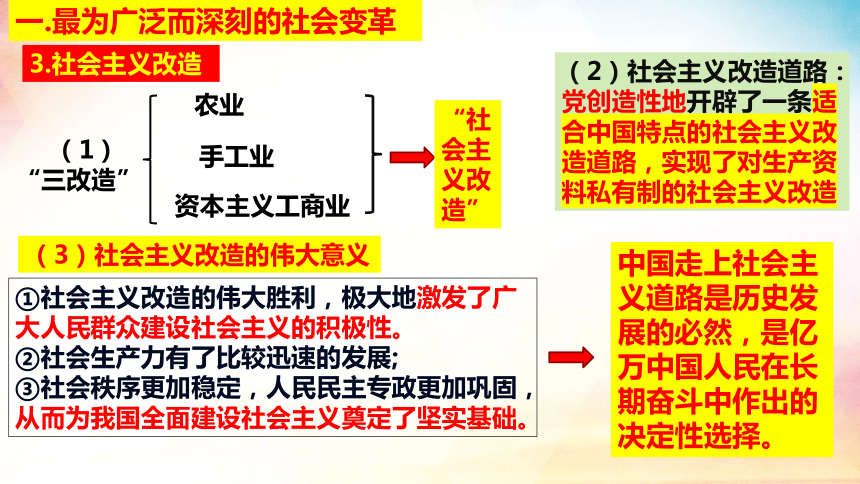 一.最为广泛而深刻的社会变革

3.社会主义改造

（1）
“三改造”

农业

手工业

资本主义工商业

“社会主义改造”

（2）社会主义改造道路：党创造性地开辟了一条适合中国特点的社会主义改造道路，实现了对生产资料私有制的社会主义改造

（3）社会主义改造的伟大意义

①社会主义改造的伟大胜利，极大地激发了广大人民群众建设社会主义的积极性。
②社会生产力有了比较迅速的发展;
③社会秩序更加稳定，人民民主专政更加巩固，从而为我国全面建设社会主义奠定了坚实基础。

中国走上社会主义道路是历史发展的必然，是亿万中国人民在长期奋斗中作出的决定性选择。